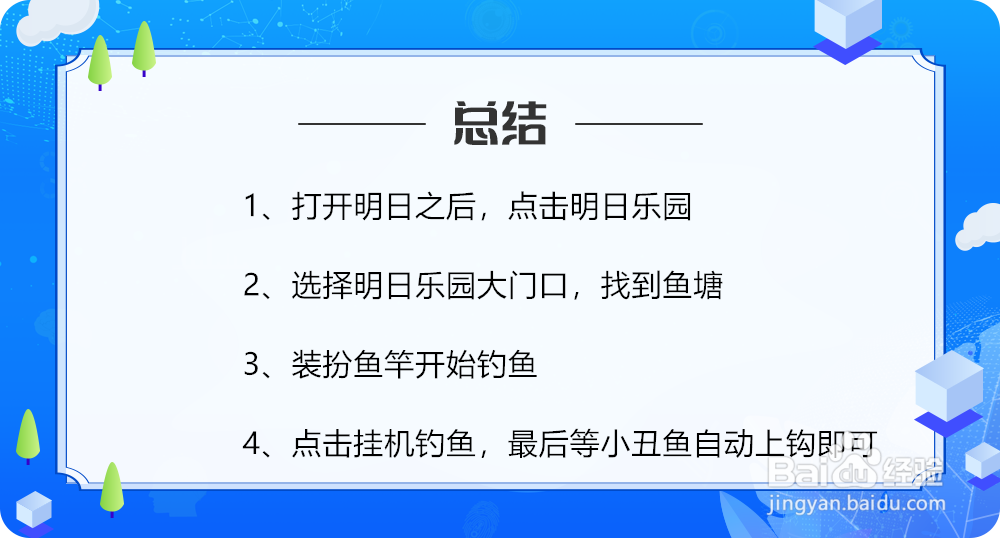 总结

1、打开明日之后，点击明日乐园

2、选择明日乐园大门口，找到鱼塘

3、装扮鱼竿开始钓鱼

4、点击挂机钓鱼，最后等小丑鱼自动上钩即可

Baidu经验
jingyan.baidu.com